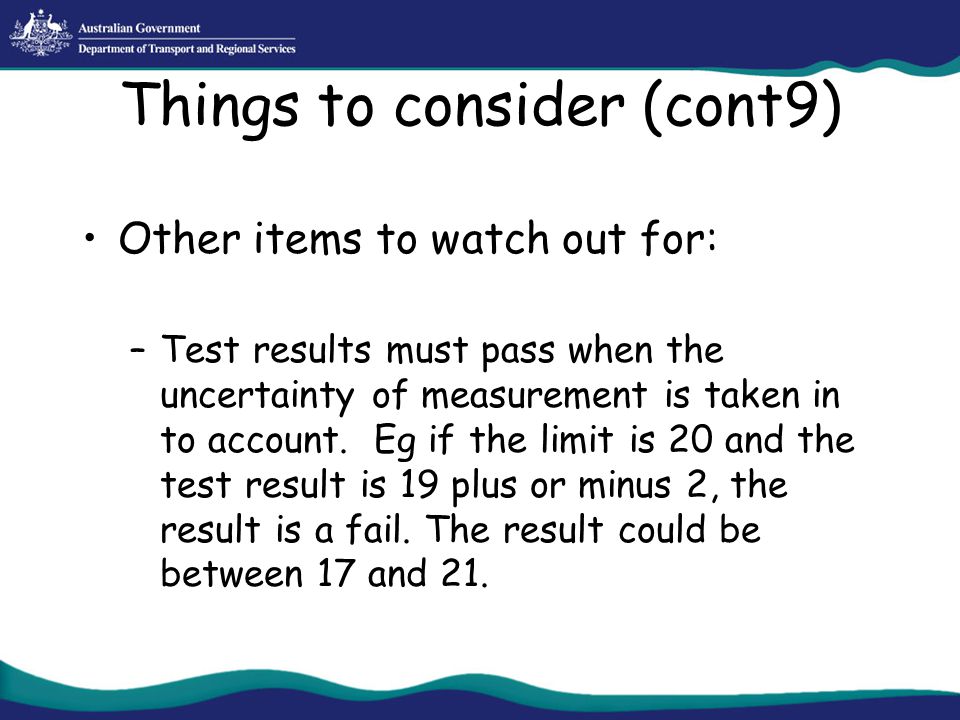 Australian Government
Department of Transport and Regional Services

Things to consider (cont9)

• Other items to watch out for:

– Test results must pass when the uncertainty of measurement is taken in to account. Eg if the limit is 20 and the test result is 19 plus or minus 2, the result is a fail. The result could be between 17 and 21.